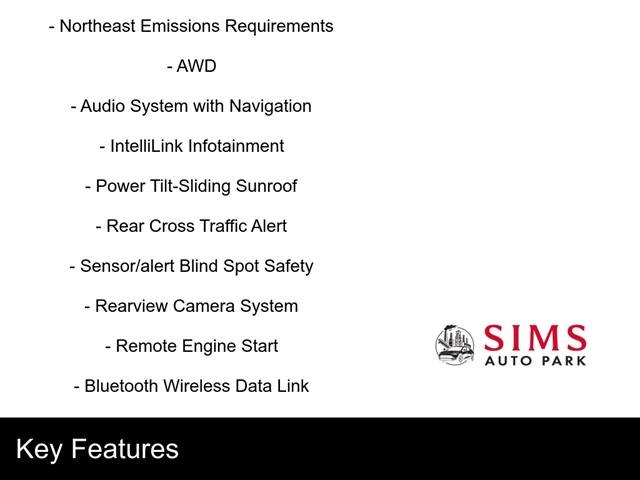 - Northeast Emissions Requirements

- AWD

- Audio System with Navigation

- IntelliLink Infotainment

- Power Tilt-Sliding Sunroof

- Rear Cross Traffic Alert

- Sensor/alert Blind Spot Safety

- Rearview Camera System

- Remote Engine Start

- Bluetooth Wireless Data Link

SIMS
AUTO PARK

Key Features